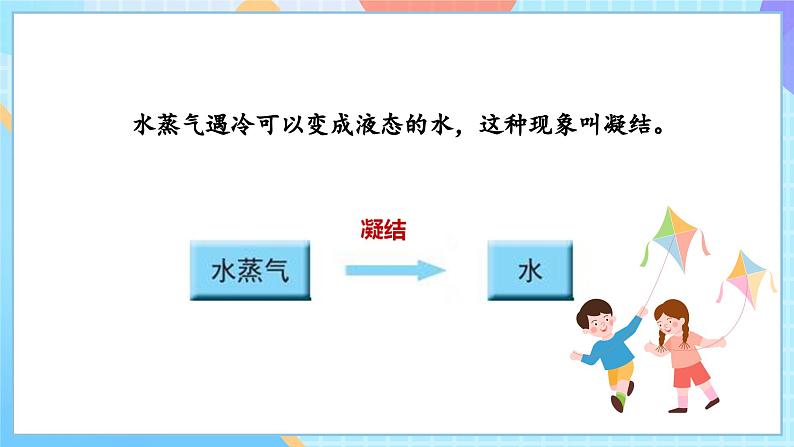 水蒸气遇冷可以变成液态的水，这种现象叫凝结。

凝结

水蒸气

水